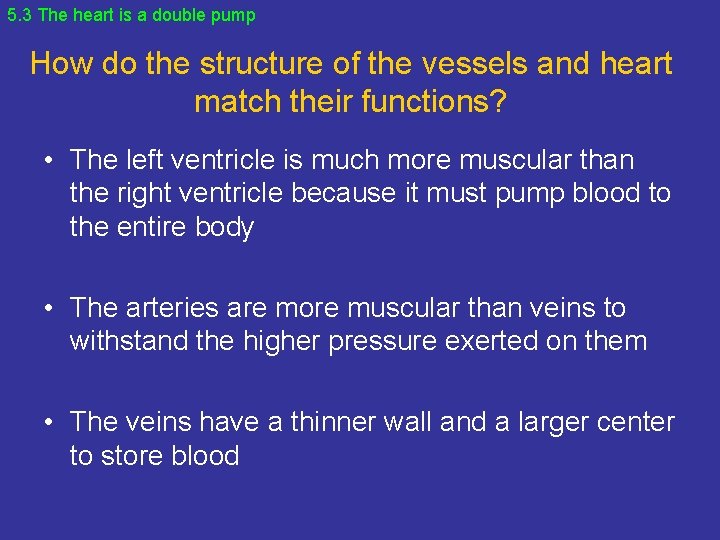 5.3 The heart is a double pump

How do the structure of the vessels and heart match their functions?

• The left ventricle is much more muscular than the right ventricle because it must pump blood to the entire body

• The arteries are more muscular than veins to withstand the higher pressure exerted on them

• The veins have a thinner wall and a larger center to store blood